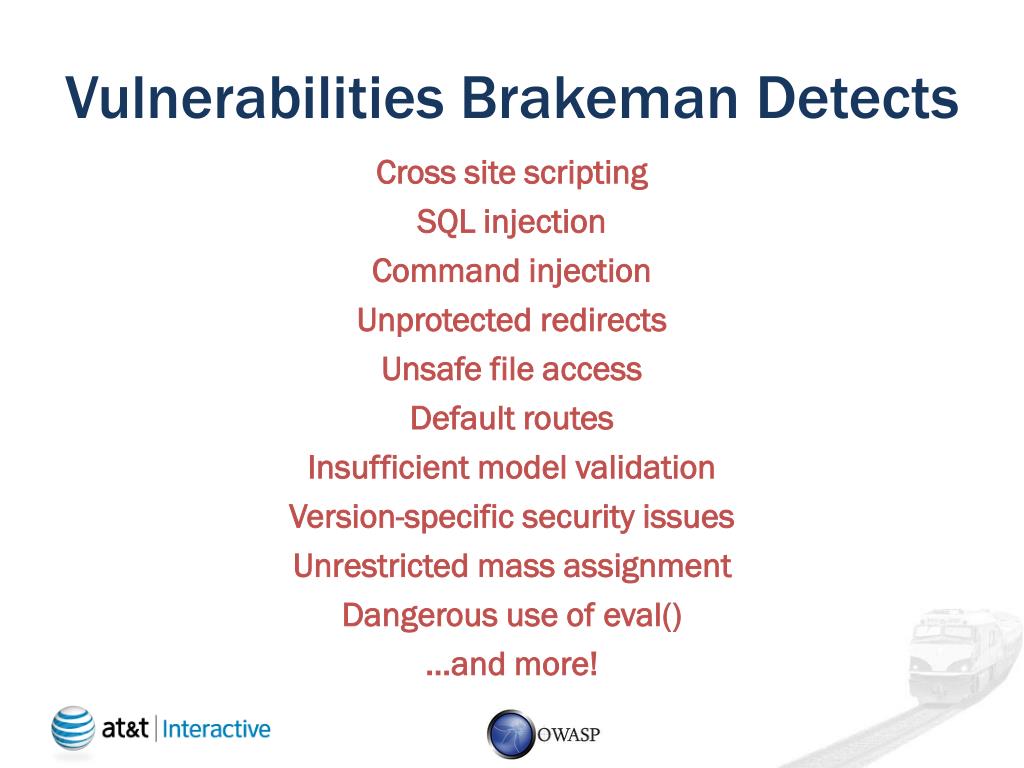 Vulnerabilities Brakeman Detects

Cross site scripting
SQL injection
Command injection
Unprotected redirects
Unsafe file access
Default routes
Insufficient model validation
Version-specific security issues
Unrestricted mass assignment
Dangerous use of eval()
...and more!

at&t | Interactive

OWASP